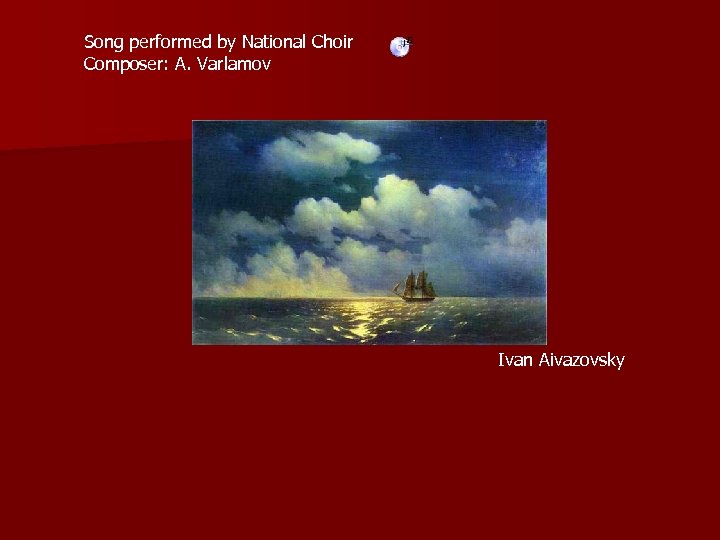 Song performed by National Choir
Composer: A. Varlamov

Ivan Aivazovsky